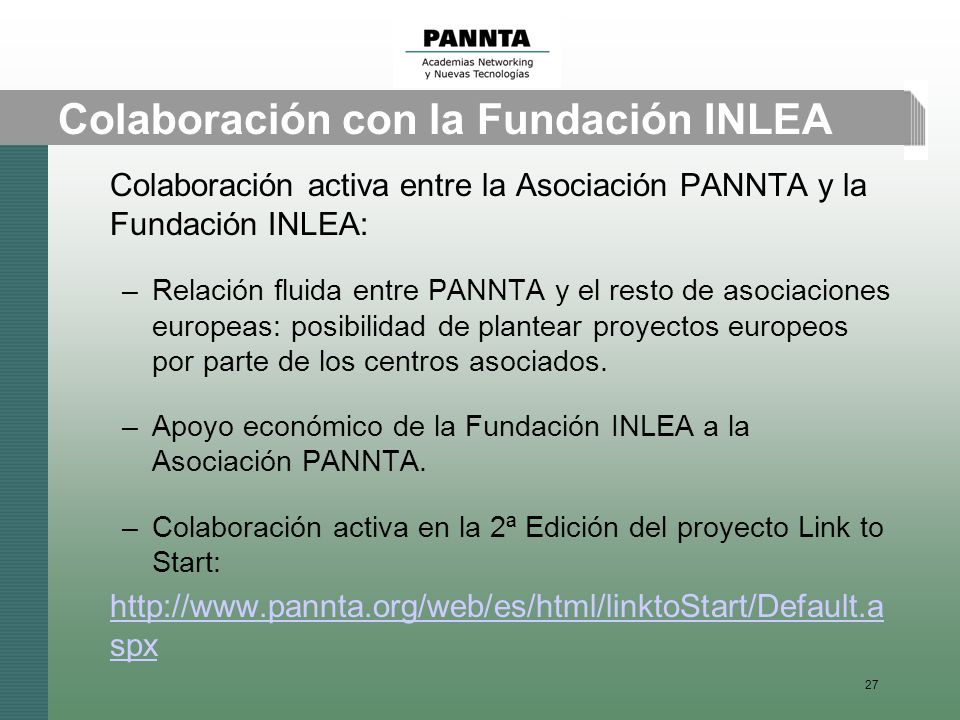 PANNTA
Academias Networking y Nuevas Tecnologías

Colaboración con la Fundación INLEA

Colaboración activa entre la Asociación PANNTA y la Fundación INLEA:

– Relación fluida entre PANNTA y el resto de asociaciones europeas: posibilidad de plantear proyectos europeos por parte de los centros asociados.

– Apoyo económico de la Fundación INLEA a la Asociación PANNTA.

– Colaboración activa en la 2ª Edición del proyecto Link to Start:

http://www.pannta.org/web/es/html/linktoStart/Default.aspx

27